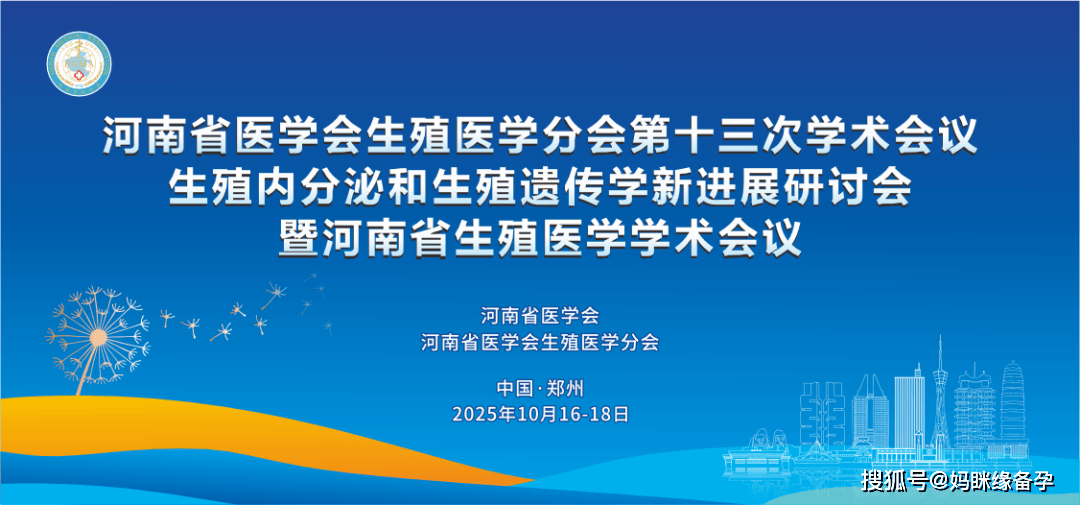 河南省医学会生殖医学分会第十三次学术会议
生殖内分泌和生殖遗传学新进展研讨会
暨河南省生殖医学学术会议

河南省医学会
河南省医学会生殖医学分会

中国·郑州
2025年10月16-18日

搜狐号@妈眯缘备孕